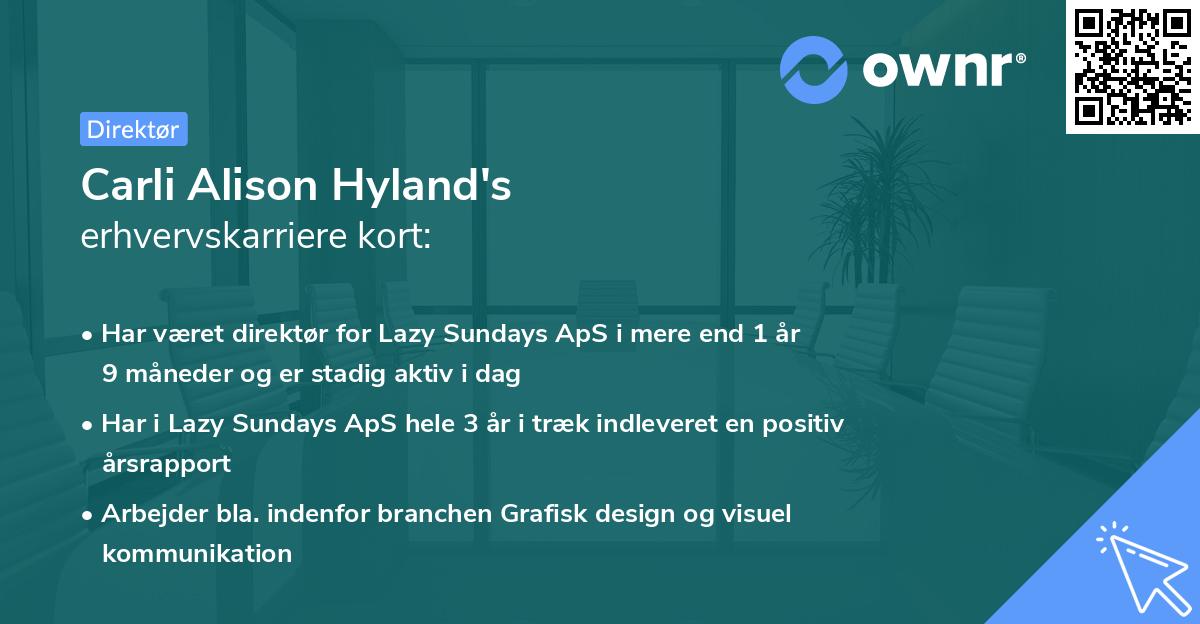 ownr®

Direktør

Carli Alison Hyland's
erhvervskarriere kort:

• Har været direktør for Lazy Sundays ApS i mere end 1 år 9 måneder og er stadig aktiv i dag
• Har i Lazy Sundays ApS hele 3 år i træk indleveret en positiv årsrapport
• Arbejder bla. indenfor branchen Grafisk design og visuel kommunikation